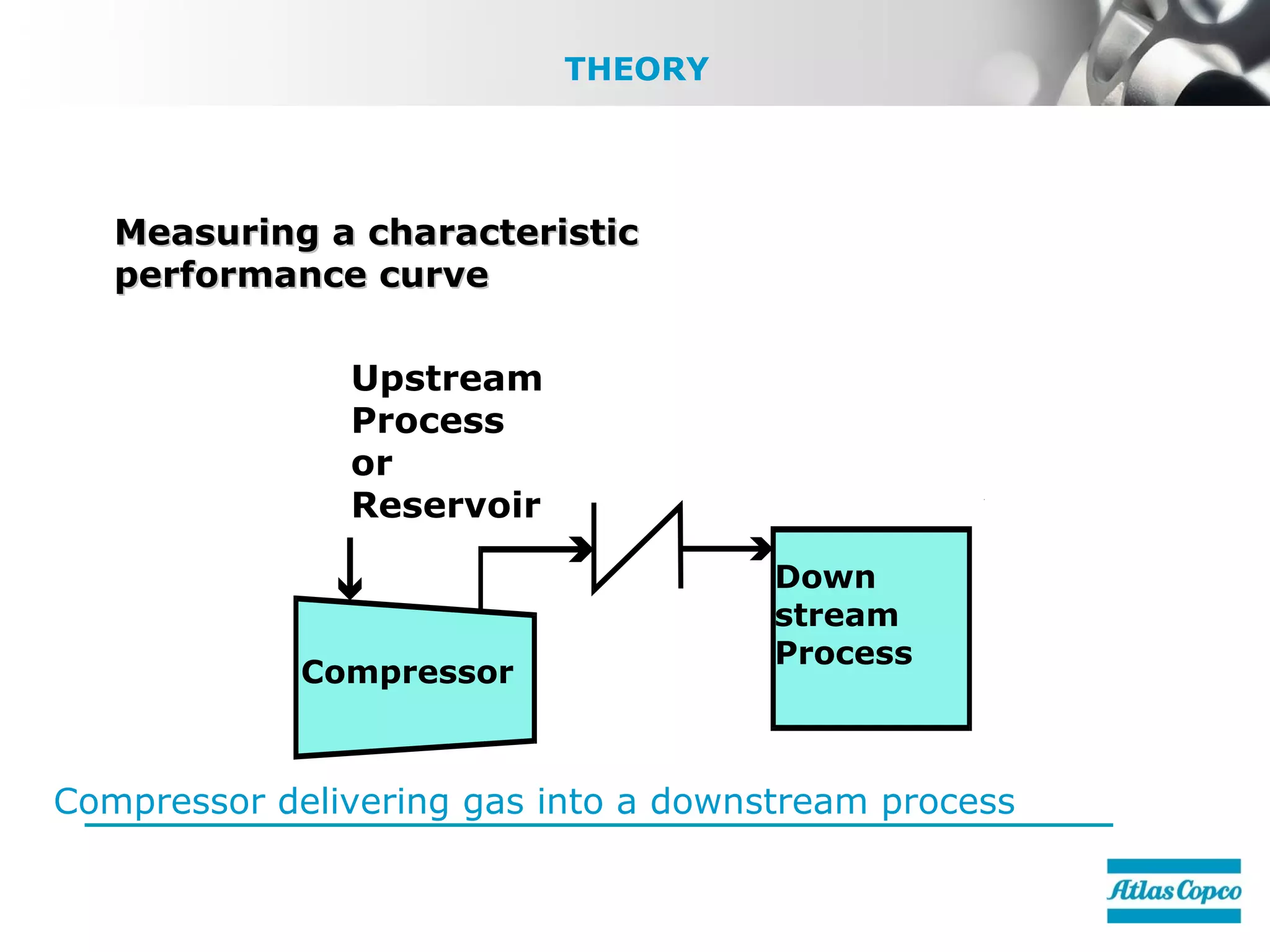 THEORY

Measuring a characteristic performance curve

Upstream Process or Reservoir

Compressor

Down stream Process

Compressor delivering gas into a downstream process

Atlas Copco